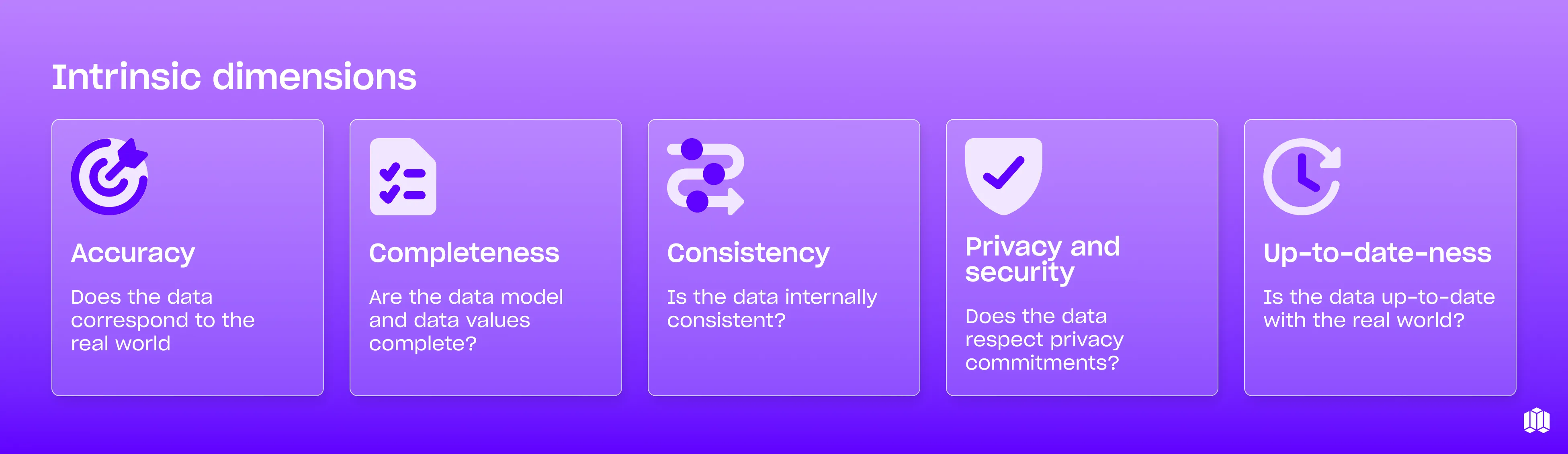 Intrinsic dimensions

Accuracy

Does the data correspond to the real world

Completeness

Are the data model and data values complete?

Consistency

Is the data internally consistent?

Privacy and security

Does the data respect privacy commitments?

Up-to-date-ness

Is the data up-to-date with the real world?